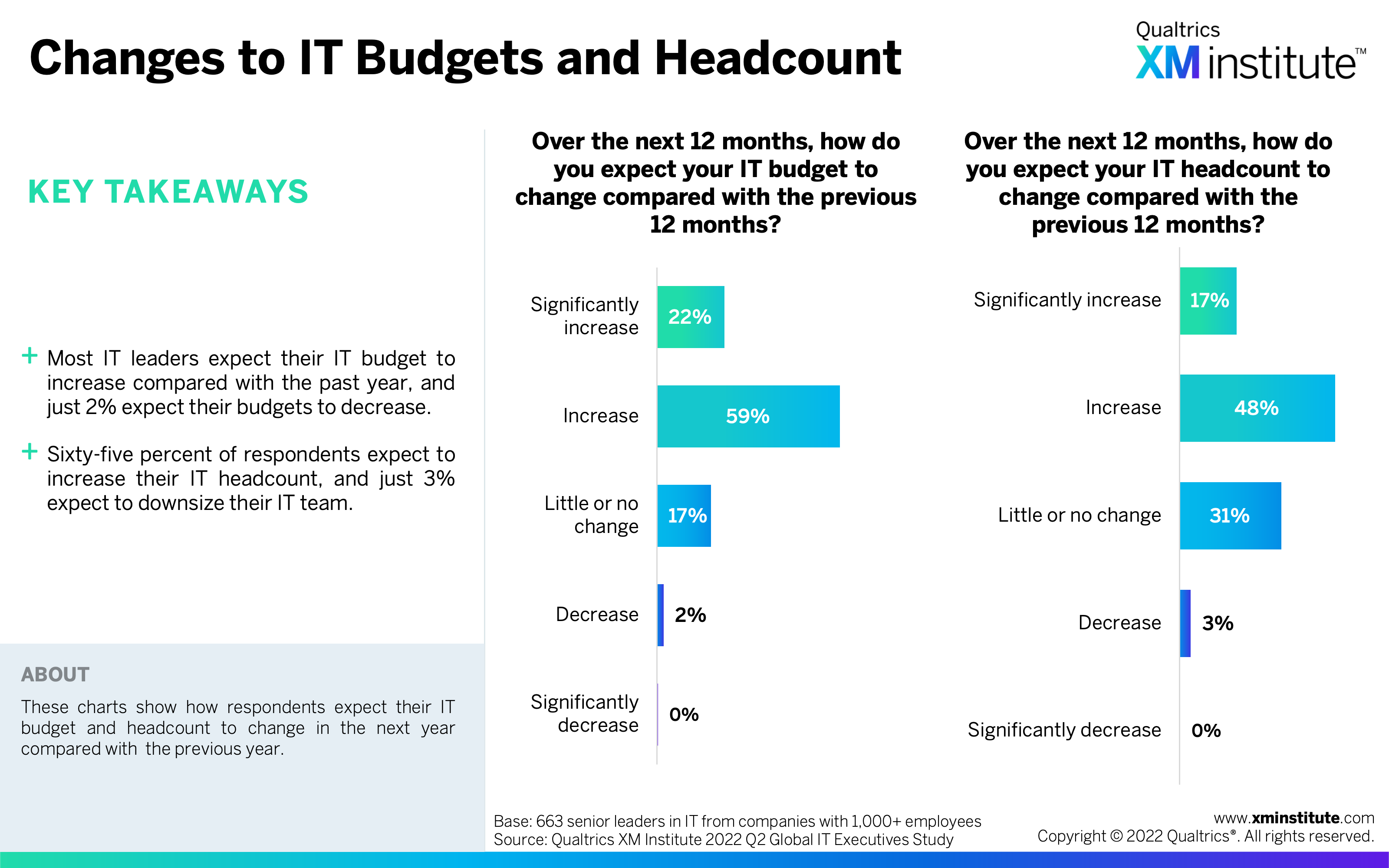 Changes to IT Budgets and Headcount

Qualtrics XM institute™

KEY TAKEAWAYS

+ Most IT leaders expect their IT budget to increase compared with the past year, and just 2% expect their budgets to decrease.

+ Sixty-five percent of respondents expect to increase their IT headcount, and just 3% expect to downsize their IT team.

ABOUT

These charts show how respondents expect their IT budget and headcount to change in the next year compared with the previous year.

Over the next 12 months, how do you expect your IT budget to change compared with the previous 12 months?

Significantly increase 22%
Increase 59%
Little or no change 17%
Decrease 2%
Significantly decrease 0%

Over the next 12 months, how do you expect your IT headcount to change compared with the previous 12 months?

Significantly increase 17%
Increase 48%
Little or no change 31%
Decrease 3%
Significantly decrease 0%

Base: 663 senior leaders in IT from companies with 1,000+ employees
Source: Qualtrics XM Institute 2022 Q2 Global IT Executives Study

www.xminstitute.com
Copyright © 2022 Qualtrics®. All rights reserved.